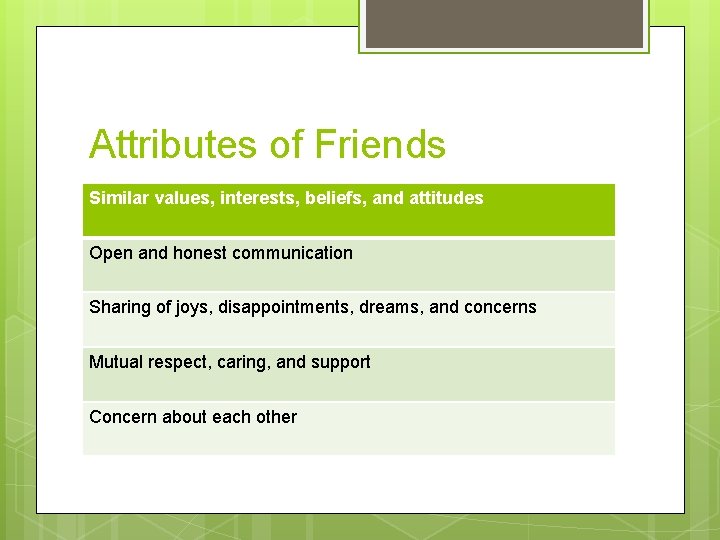 Attributes of Friends

| Similar values, interests, beliefs, and attitudes |
|---|
| Open and honest communication |
| Sharing of joys, disappointments, dreams, and concerns |
| Mutual respect, caring, and support |
| Concern about each other |